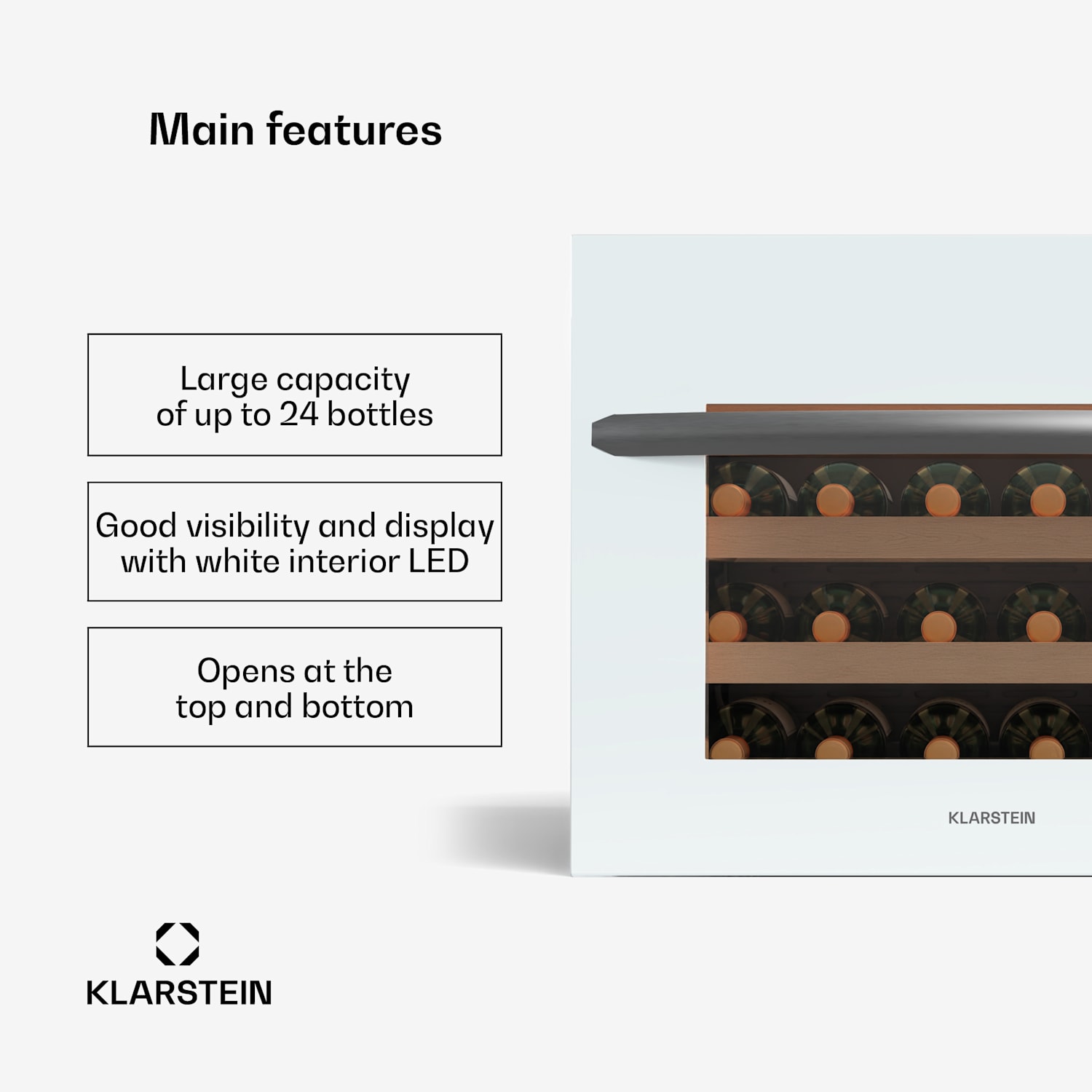 Main features

Large capacity of up to 24 bottles

Good visibility and display with white interior LED

Opens at the top and bottom

KLARSTEIN

KLARSTEIN